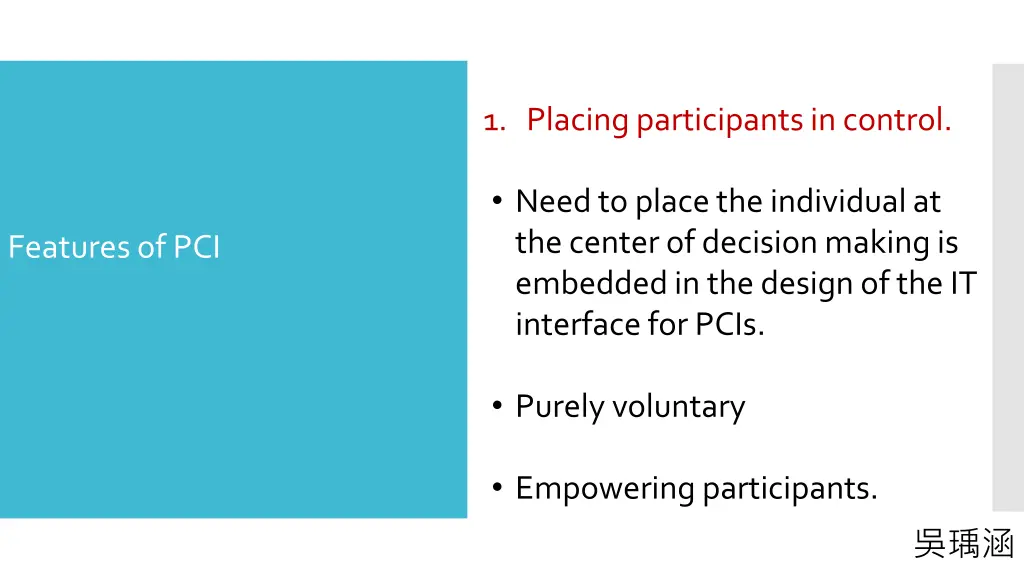 Features of PCI

1. Placing participants in control.

• Need to place the individual at the center of decision making is embedded in the design of the IT interface for PCIs.

• Purely voluntary

• Empowering participants.

吳瑀涵